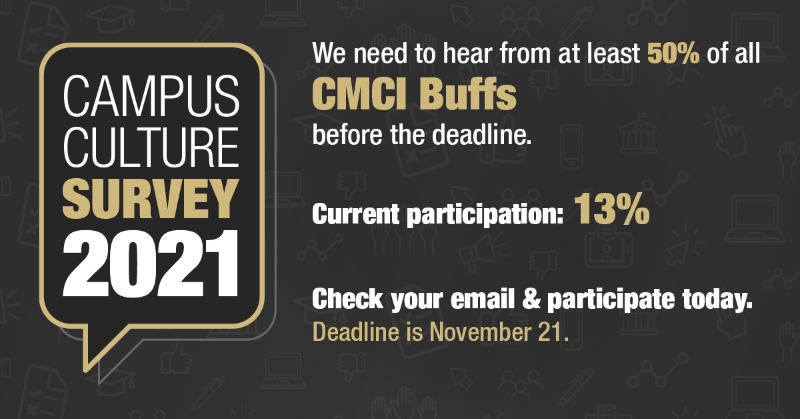 CAMPUS CULTURE SURVEY 2021

We need to hear from at least 50% of all CMCI Buffs before the deadline.

Current participation: 13%

Check your email & participate today.
Deadline is November 21.